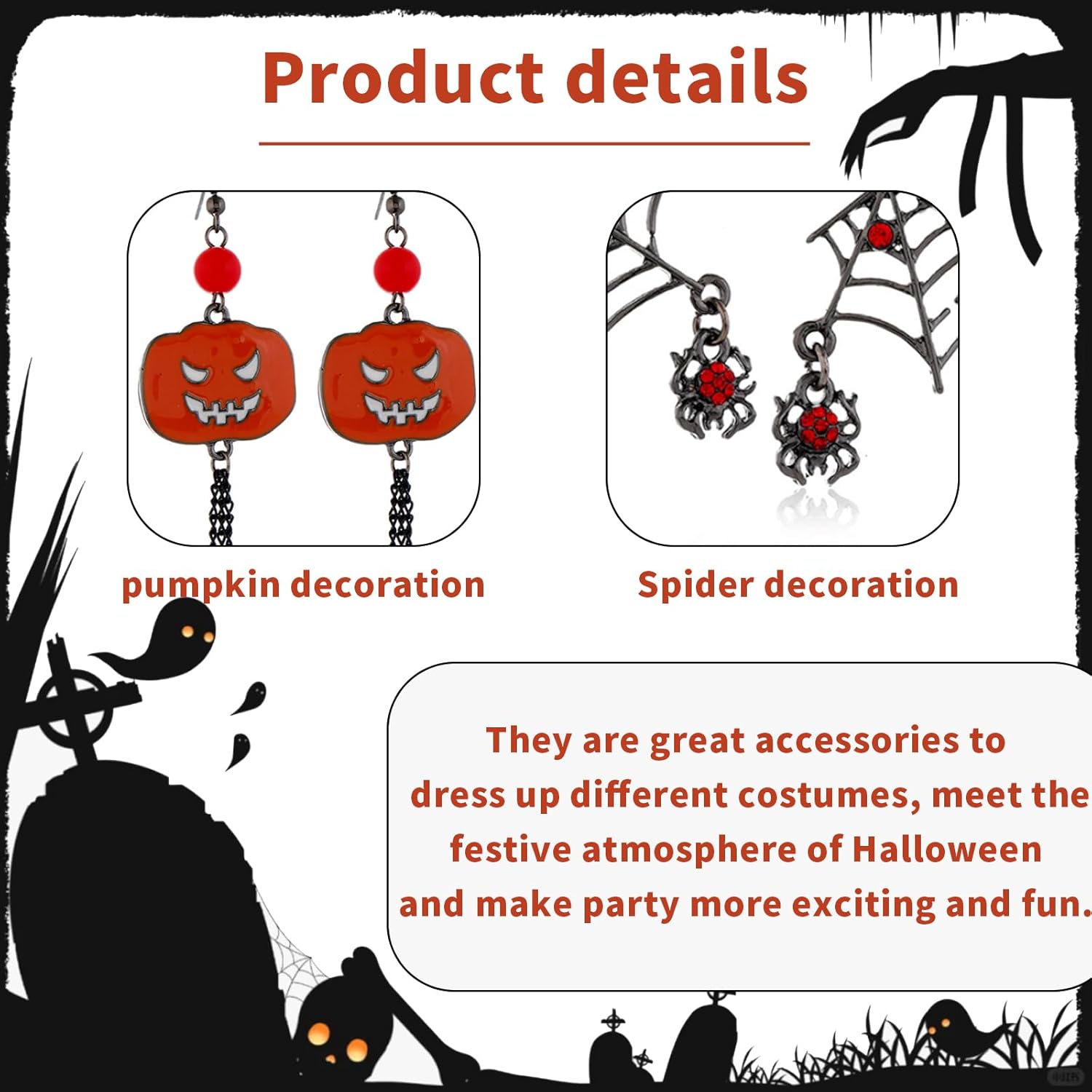 Product details

pumpkin decoration

Spider decoration

They are great accessories to dress up different costumes, meet the festive atmosphere of Halloween and make party more exciting and fun.